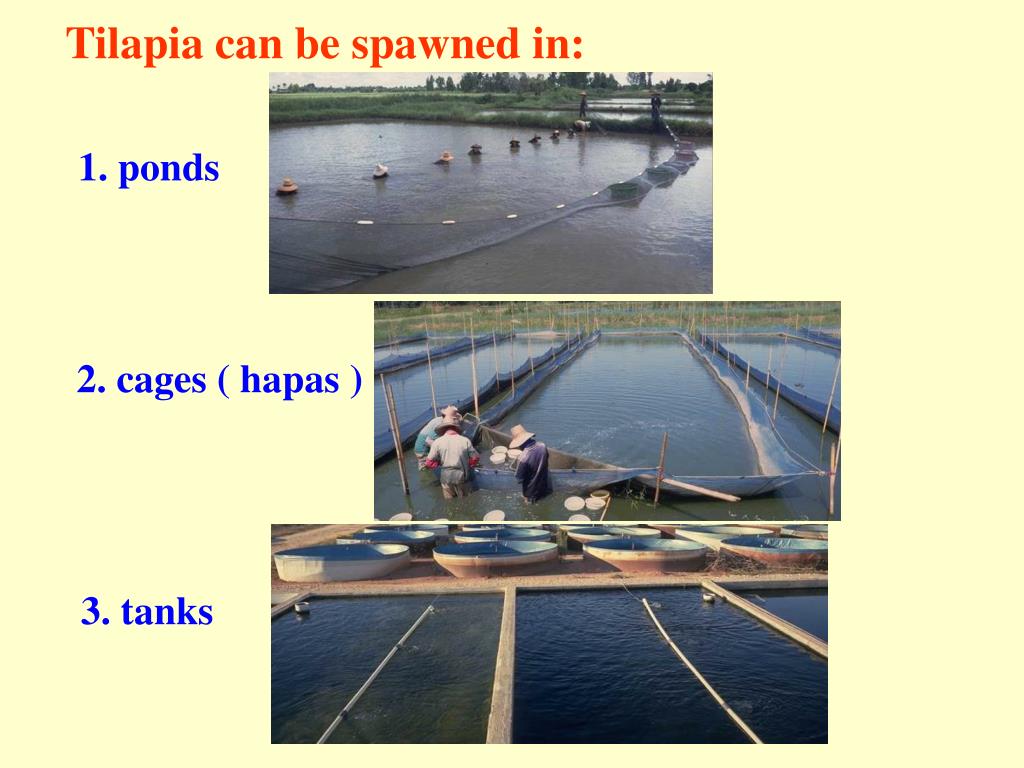 Tilapia can be spawned in:

1. ponds

2. cages ( hapas )

3. tanks